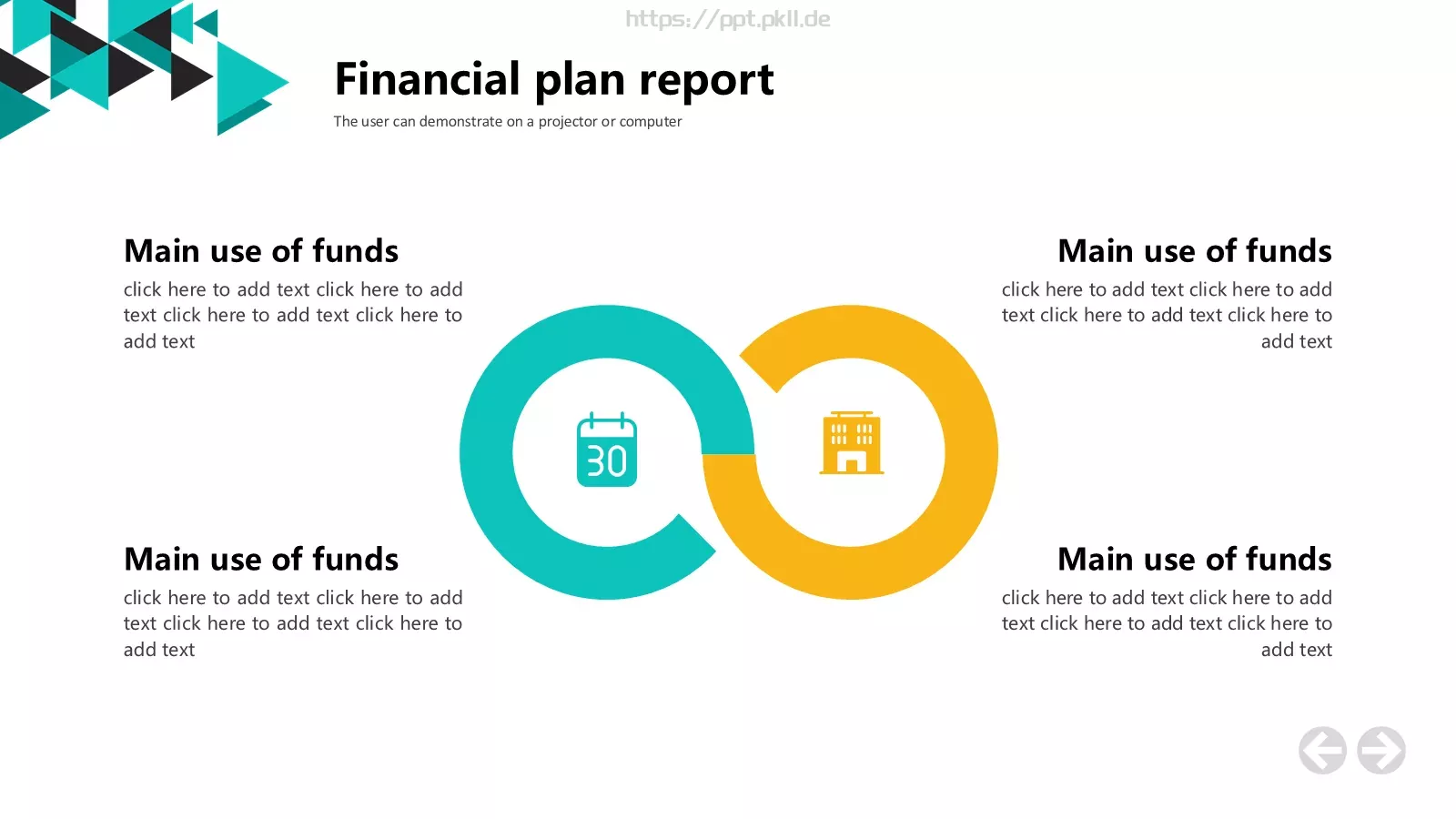 https://ppt.pkll.de

Financial plan report

The user can demonstrate on a projector or computer

Main use of funds

click here to add text click here to add text click here to add text click here to add text

Main use of funds

click here to add text click here to add text click here to add text click here to add text

30

Main use of funds

click here to add text click here to add text click here to add text click here to add text

Main use of funds

click here to add text click here to add text click here to add text click here to add text